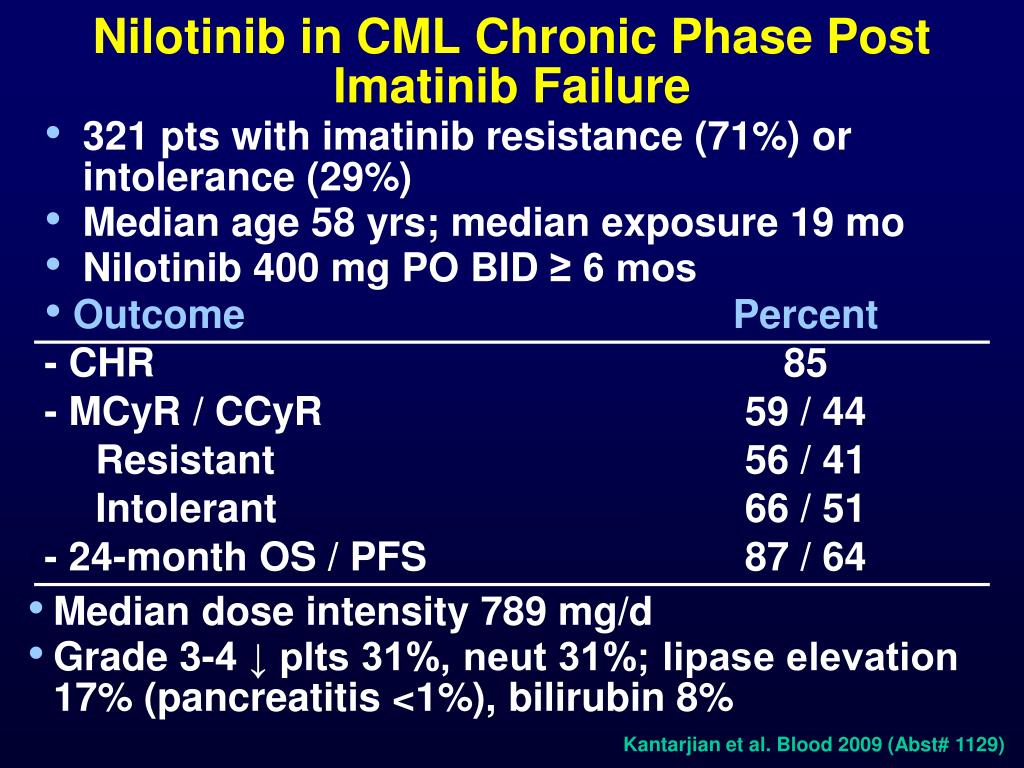 Nilotinib in CML Chronic Phase Post Imatinib Failure

• 321 pts with imatinib resistance (71%) or intolerance (29%)
• Median age 58 yrs; median exposure 19 mo
• Nilotinib 400 mg PO BID ≥ 6 mos

| • Outcome | Percent |
|---|---|
| - CHR | 85 |
| - MCyR / CCyR | 59 / 44 |
| Resistant | 56 / 41 |
| Intolerant | 66 / 51 |
| - 24-month OS / PFS | 87 / 64 |

• Median dose intensity 789 mg/d
• Grade 3-4 ↓ plts 31%, neut 31%; lipase elevation 17% (pancreatitis <1%), bilirubin 8%

Kantarjian et al. Blood 2009 (Abst# 1129)